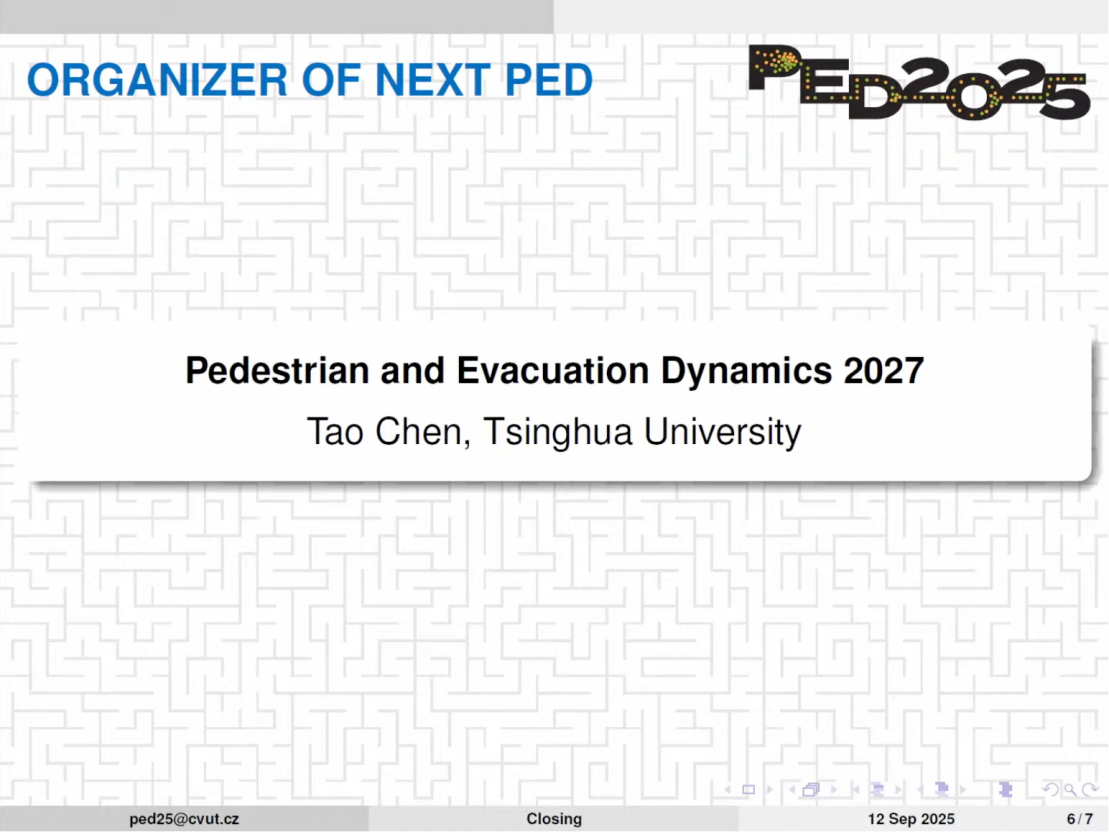 ORGANIZER OF NEXT PED

PED2025

Pedestrian and Evacuation Dynamics 2027

Tao Chen, Tsinghua University

ped25@cvut.cz Closing 12 Sep 2025 6 / 7